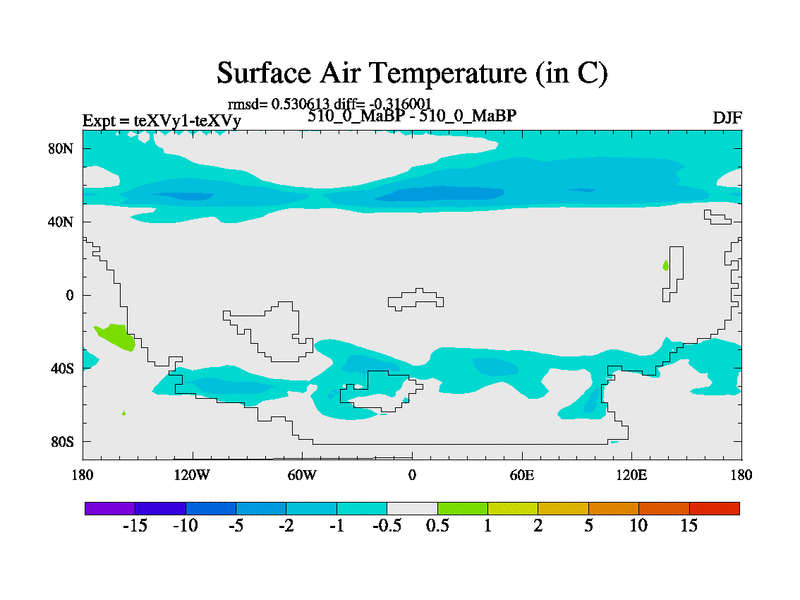 Surface Air Temperature (in C)

rmsd= 0.530613 diff= -0.316001

Expt = teXVy1-teXVy

510_0_MaBP - 510_0_MaBP

DJF

80N
40N
0
40S
80S

180
120W
60W
0
60E
120E
180

-15 -10 -5 -2 -1 -0.5 0.5 1 2 5 10 15